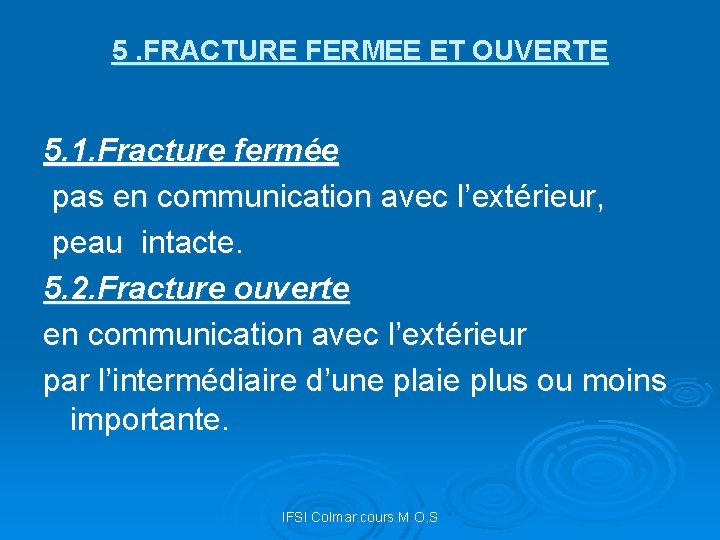 5 .FRACTURE FERMEE ET OUVERTE

5.1.Fracture fermée

pas en communication avec l’extérieur,

peau intacte.

5.2.Fracture ouverte

en communication avec l’extérieur

par l’intermédiaire d’une plaie plus ou moins importante.

IFSI Colmar.cours.M.O.S